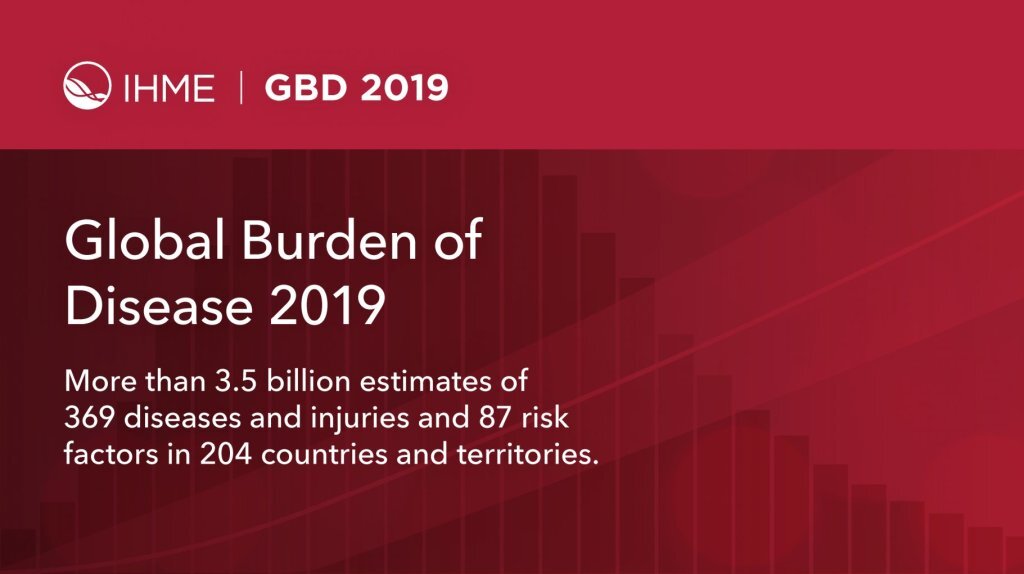 IHME | GBD 2019

Global Burden of Disease 2019

More than 3.5 billion estimates of 369 diseases and injuries and 87 risk factors in 204 countries and territories.